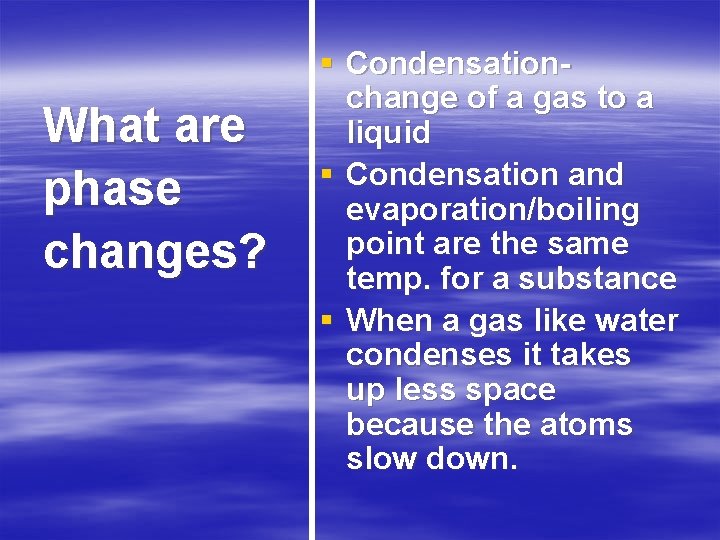 What are phase changes?

▪ Condensation- change of a gas to a liquid
▪ Condensation and evaporation/boiling point are the same temp. for a substance
▪ When a gas like water condenses it takes up less space because the atoms slow down.